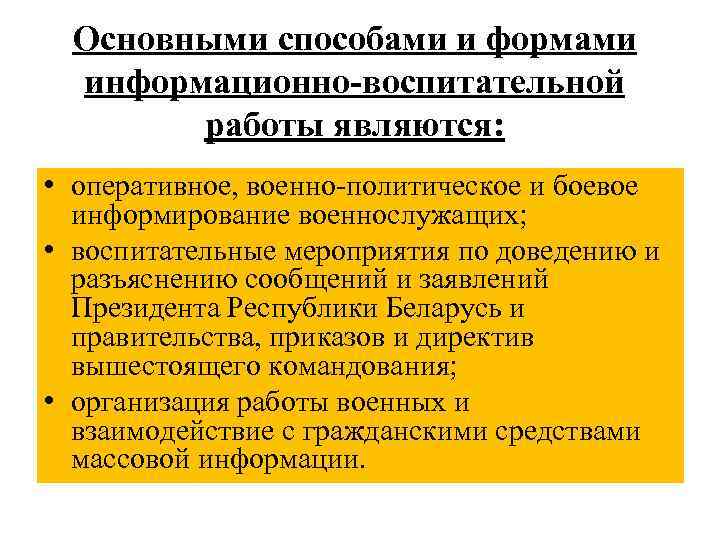 Основными способами и формами информационно-воспитательной работы являются:

• оперативное, военно-политическое и боевое информирование военнослужащих;
• воспитательные мероприятия по доведению и разъяснению сообщений и заявлений Президента Республики Беларусь и правительства, приказов и директив вышестоящего командования;
• организация работы военных и взаимодействие с гражданскими средствами массовой информации.